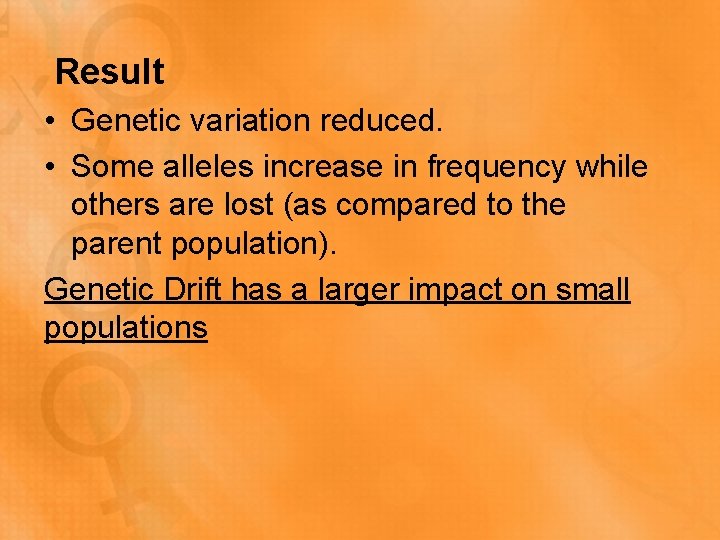 Result

• Genetic variation reduced.
• Some alleles increase in frequency while others are lost (as compared to the parent population).

Genetic Drift has a larger impact on small populations